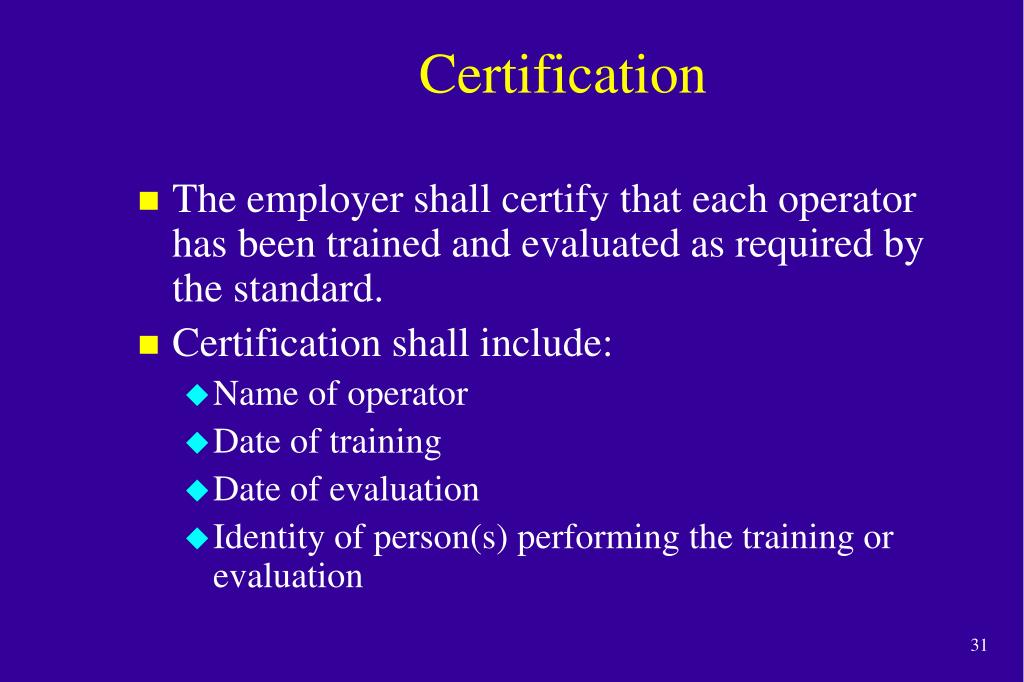 Certification

- The employer shall certify that each operator has been trained and evaluated as required by the standard.
- Certification shall include:
  - Name of operator
  - Date of training
  - Date of evaluation
  - Identity of person(s) performing the training or evaluation

31